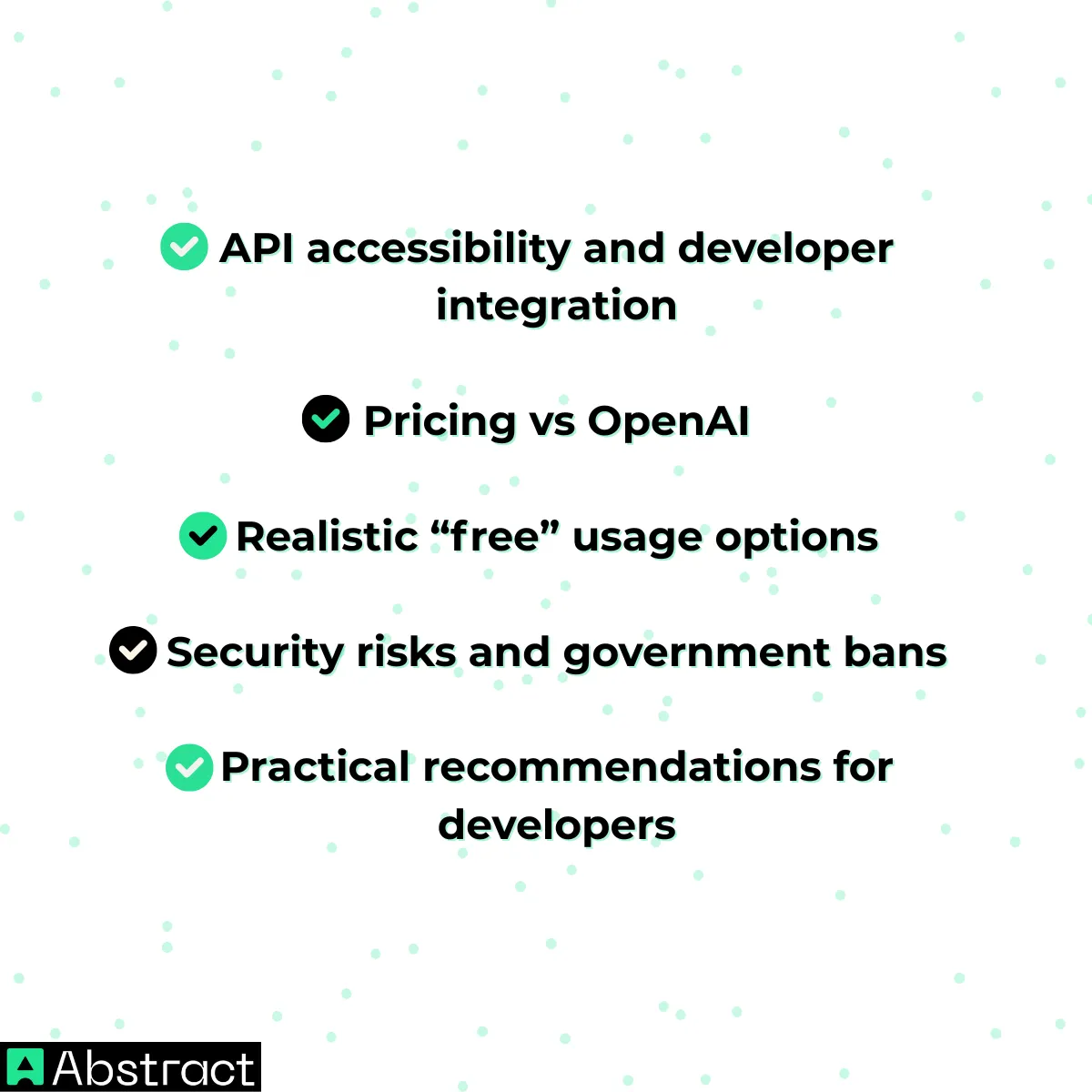 API accessibility and developer integration

Pricing vs OpenAI

Realistic “free” usage options

Security risks and government bans

Practical recommendations for developers

Abstract